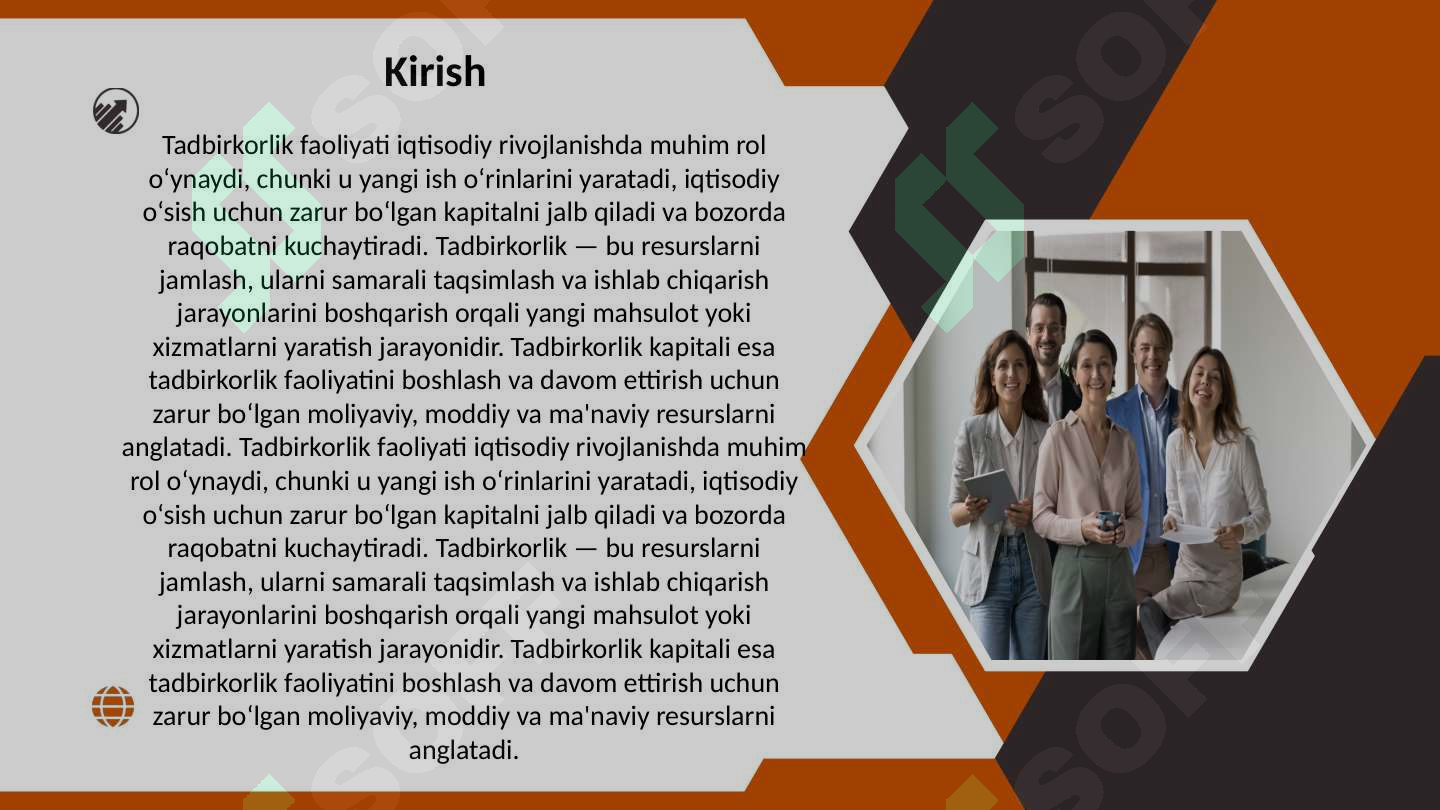 Kirish

Tadbirkorlik faoliyati iqtisodiy rivojlanishda muhim rol o‘ynaydi, chunki u yangi ish o‘rinlarini yaratadi, iqtisodiy o‘sish uchun zarur bo‘lgan kapitalni jalb qiladi va bozorda raqobatni kuchaytiradi. Tadbirkorlik — bu resurslarni jamlash, ularni samarali taqsimlash va ishlab chiqarish jarayonlarini boshqarish orqali yangi mahsulot yoki xizmatlarni yaratish jarayonidir. Tadbirkorlik kapitali esa tadbirkorlik faoliyatini boshlash va davom ettirish uchun zarur bo‘lgan moliyaviy, moddiy va ma'naviy resurslarni anglatadi. Tadbirkorlik faoliyati iqtisodiy rivojlanishda muhim rol o‘ynaydi, chunki u yangi ish o‘rinlarini yaratadi, iqtisodiy o‘sish uchun zarur bo‘lgan kapitalni jalb qiladi va bozorda raqobatni kuchaytiradi. Tadbirkorlik — bu resurslarni jamlash, ularni samarali taqsimlash va ishlab chiqarish jarayonlarini boshqarish orqali yangi mahsulot yoki xizmatlarni yaratish jarayonidir. Tadbirkorlik kapitali esa tadbirkorlik faoliyatini boshlash va davom ettirish uchun zarur bo‘lgan moliyaviy, moddiy va ma'naviy resurslarni anglatadi.